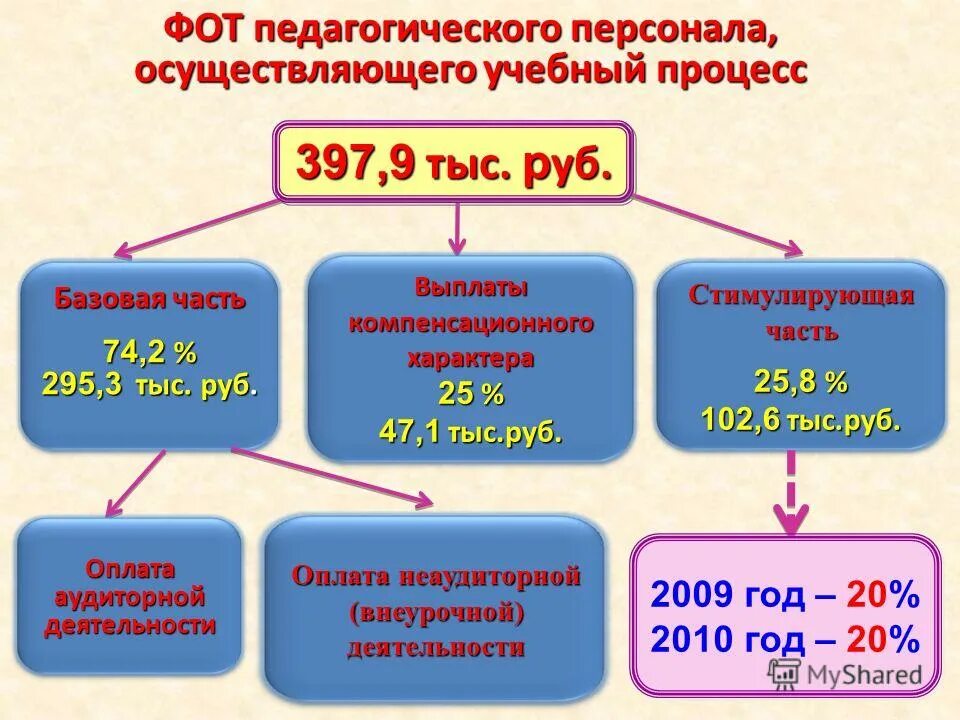 ФОТ педагогического персонала, осуществляющего учебный процесс

397,9 тыс. руб.

Базовая часть

74,2 %
295,3 тыс. руб.

Выплаты компенсационного характера
25 %
47,1 тыс.руб.

Стимулирующая часть

25,8 %
102,6 тыс.руб.

Оплата аудиторной деятельности

Оплата неаудиторной (внеурочной) деятельности

2009 год – 20%
2010 год – 20%

MyShared